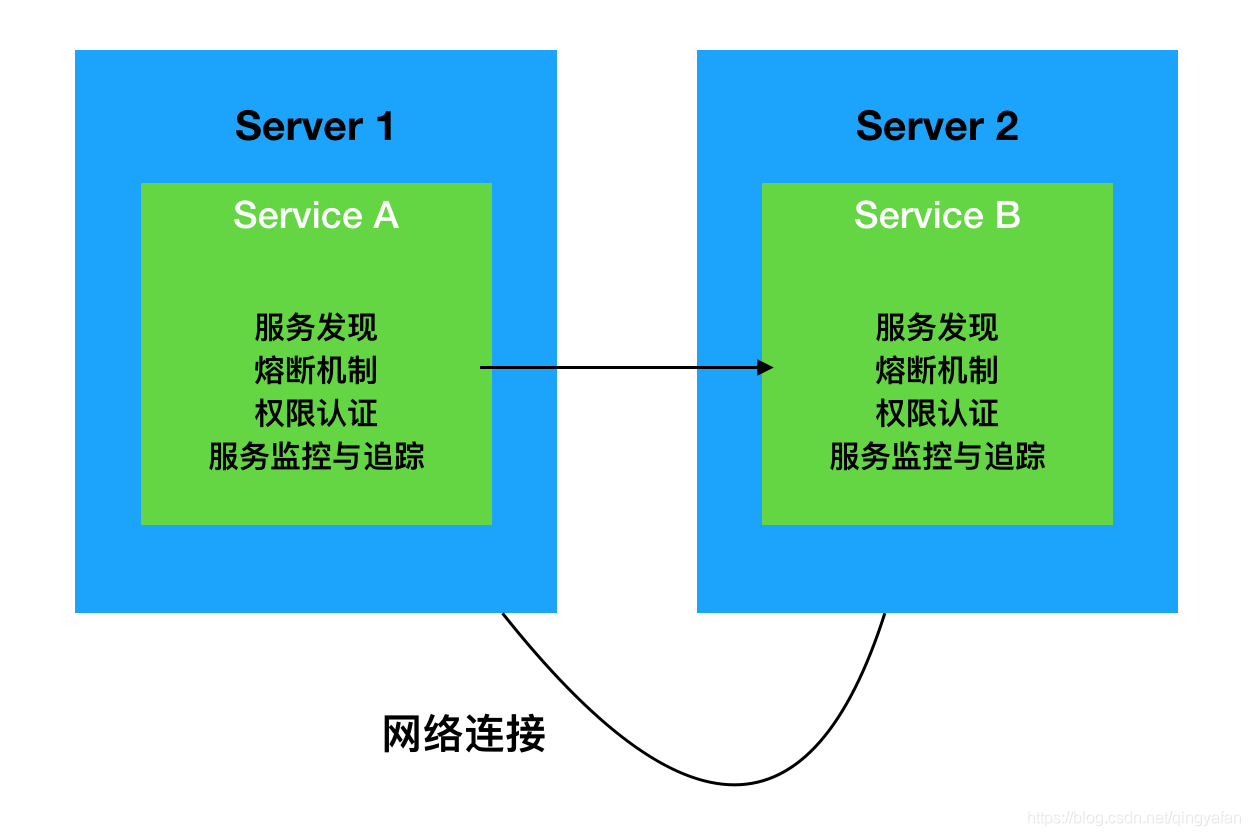 Server 1

Service A

服务发现
熔断机制
权限认证
服务监控与追踪

Server 2

Service B

服务发现
熔断机制
权限认证
服务监控与追踪

网络连接

https://blog.csdn.net/qingyafan